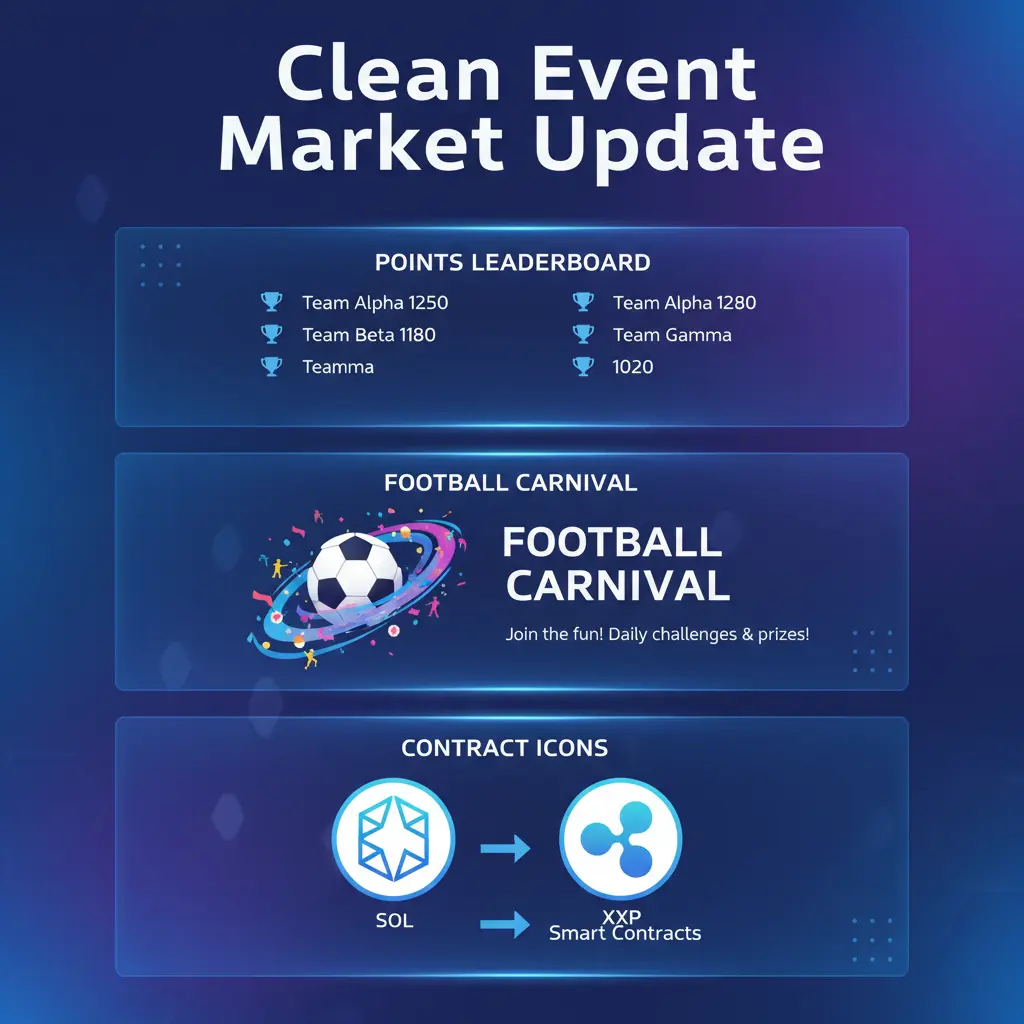 Clean Event Market Update

POINTS LEADERBOARD

Team Alpha 1250
Team Beta 1180
Teamma

Team Alpha 1280
Team Gamma
1020

FOOTBALL CARNIVAL

FOOTBALL CARNIVAL

Join the fun! Daily challenges & prizes!

CONTRACT ICONS

SOL

XXP
Smart Contracts